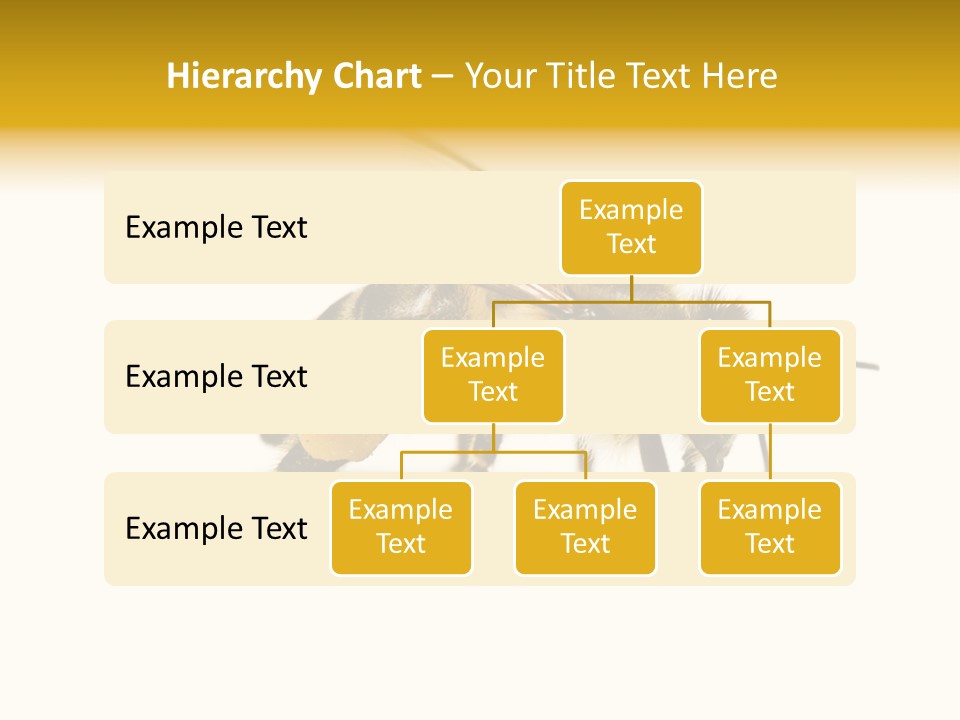 Hierarchy Chart – Your Title Text Here

Example Text

Example Text

Example Text

Example Text

Example Text

Example Text

Example Text

Example Text

Example Text